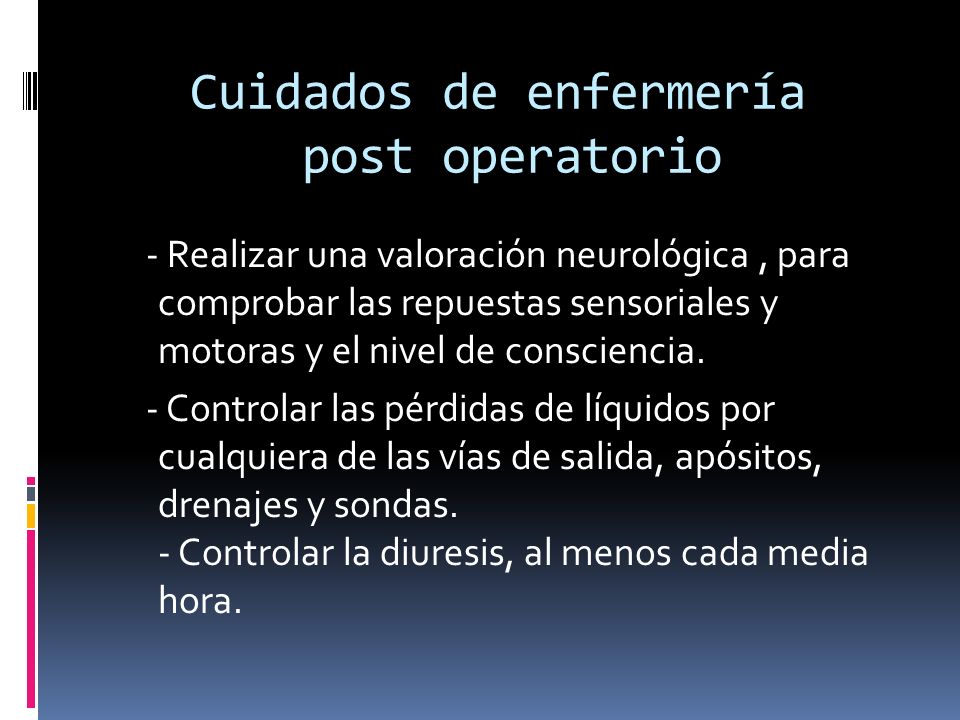 Cuidados de enfermería post operatorio

- Realizar una valoración neurológica , para comprobar las repuestas sensoriales y motoras y el nivel de consciencia.

- Controlar las pérdidas de líquidos por cualquiera de las vías de salida, apósitos, drenajes y sondas.
- Controlar la diuresis, al menos cada media hora.